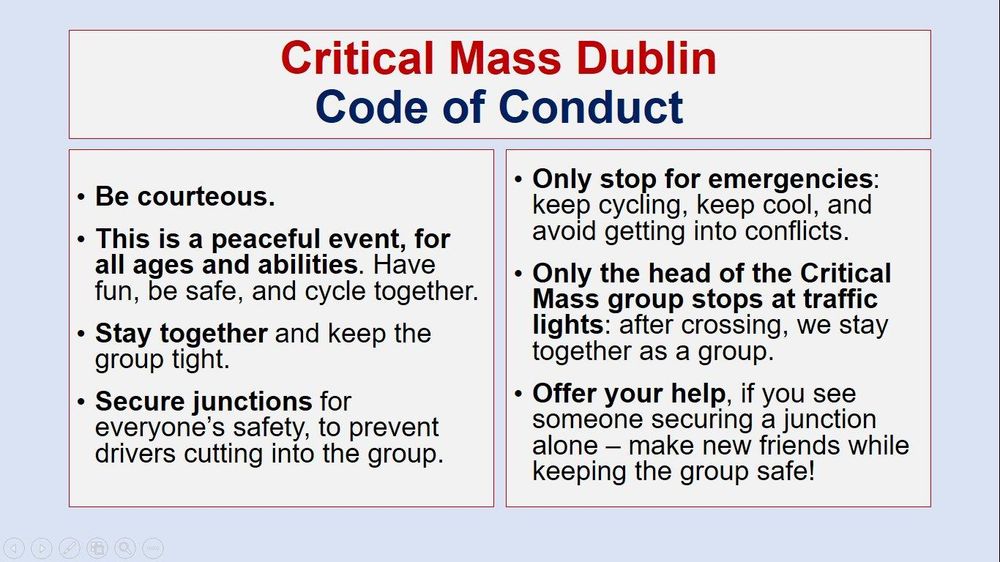 Critical Mass Dublin
Code of Conduct

• Be courteous.

• This is a peaceful event, for all ages and abilities. Have fun, be safe, and cycle together.

• Stay together and keep the group tight.

• Secure junctions for everyone's safety, to prevent drivers cutting into the group.

• Only stop for emergencies: keep cycling, keep cool, and avoid getting into conflicts.

• Only the head of the Critical Mass group stops at traffic lights: after crossing, we stay together as a group.

• Offer your help, if you see someone securing a junction alone – make new friends while keeping the group safe!